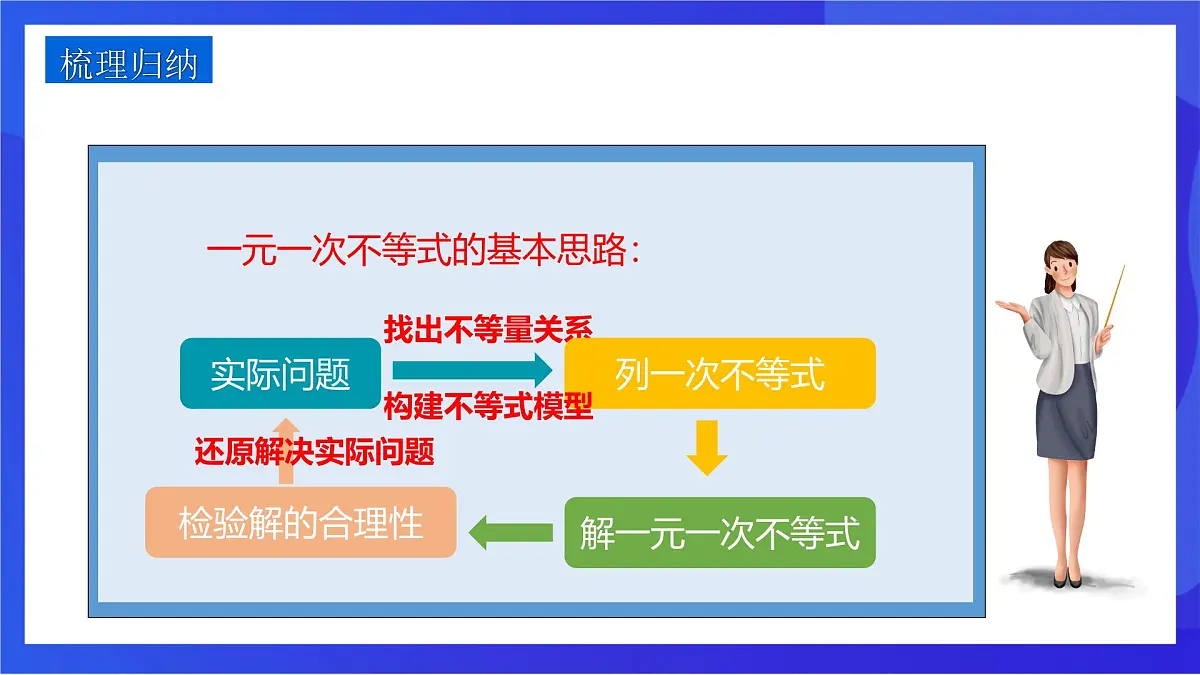 梳理归纳

一元一次不等式的基本思路：

实际问题

找出不等量关系

构建不等式模型

列一次不等式

解一元一次不等式

检验解的合理性

还原解决实际问题